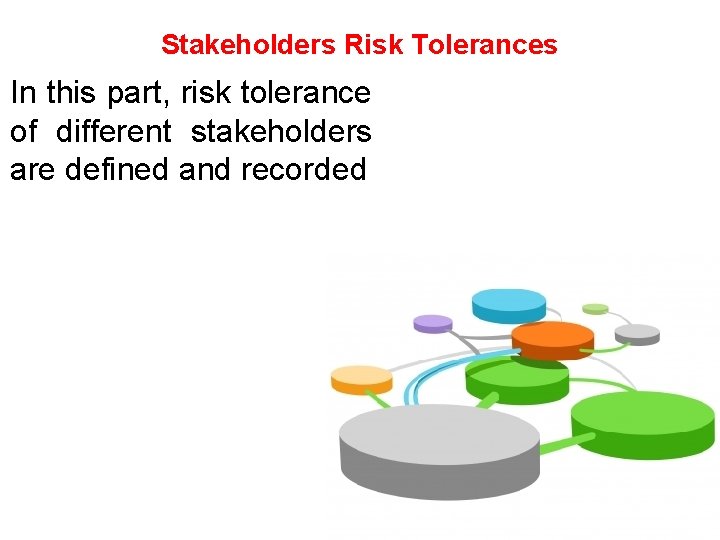 Stakeholders Risk Tolerances

In this part, risk tolerance of different stakeholders are defined and recorded